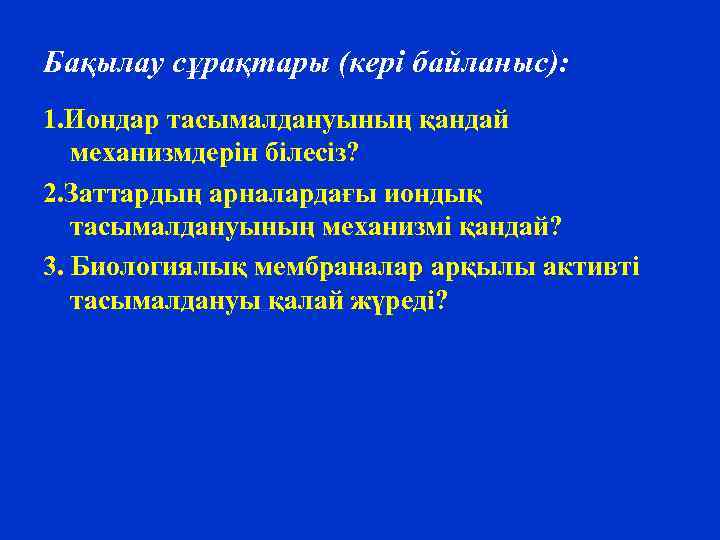 Бақылау сұрақтары (кері байланыс):

1.Иондар тасымалдануының қандай механизмдерін білесіз?

2.Заттардың арналардағы иондық тасымалдануының механизмі қандай?

3. Биологиялық мембраналар арқылы активті тасымалдануы қалай жүреді?